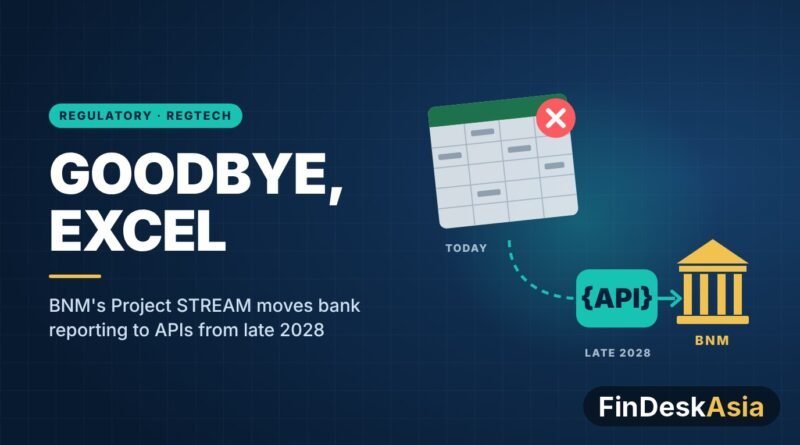 REGULATORY · REGTECH

GOODBYE, EXCEL

BNM's Project STREAM moves bank reporting to APIs from late 2028

TODAY

{API}

LATE 2028

BNM

FinDeskAsia